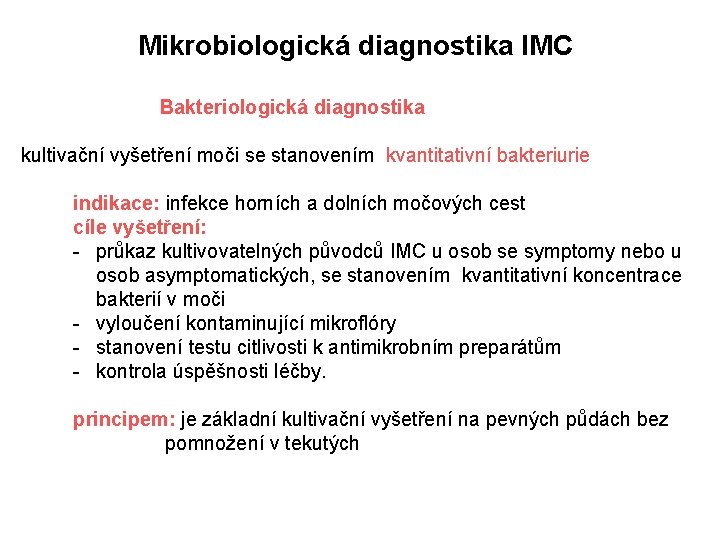 Mikrobiologická diagnostika IMC

Bakteriologická diagnostika

kultivační vyšetření moči se stanovením kvantitativní bakteriurie

indikace: infekce horních a dolních močových cest
cíle vyšetření:
- průkaz kultivovatelných původců IMC u osob se symptomy nebo u osob asymptomatických, se stanovením kvantitativní koncentrace bakterií v moči
- vyloučení kontaminující mikroflóry
- stanovení testu citlivosti k antimikrobním preparátům
- kontrola úspěšnosti léčby.

principem: je základní kultivační vyšetření na pevných půdách bez pomnožení v tekutých